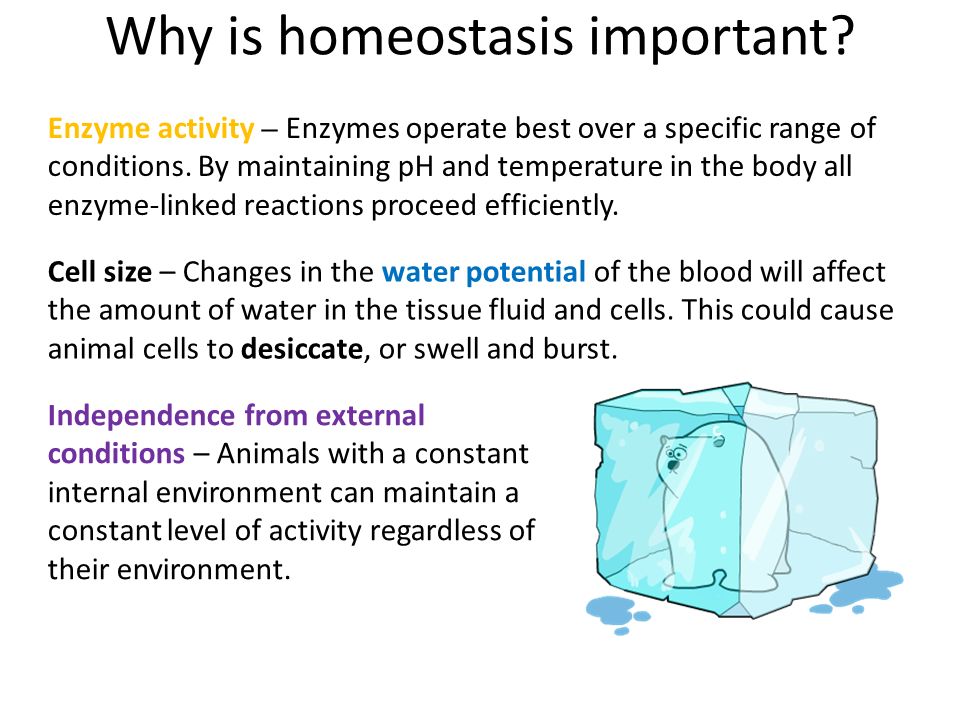 Why is homeostasis important?

Enzyme activity – Enzymes operate best over a specific range of conditions. By maintaining pH and temperature in the body all enzyme-linked reactions proceed efficiently.

Cell size – Changes in the water potential of the blood will affect the amount of water in the tissue fluid and cells. This could cause animal cells to desiccate, or swell and burst.

Independence from external conditions – Animals with a constant internal environment can maintain a constant level of activity regardless of their environment.